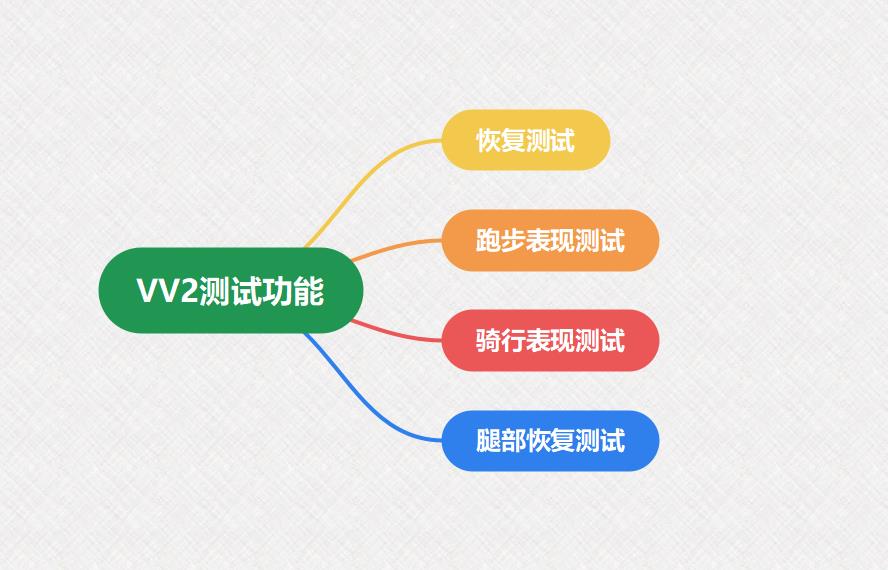 VV2测试功能

恢复测试

跑步表现测试

骑行表现测试

腿部恢复测试